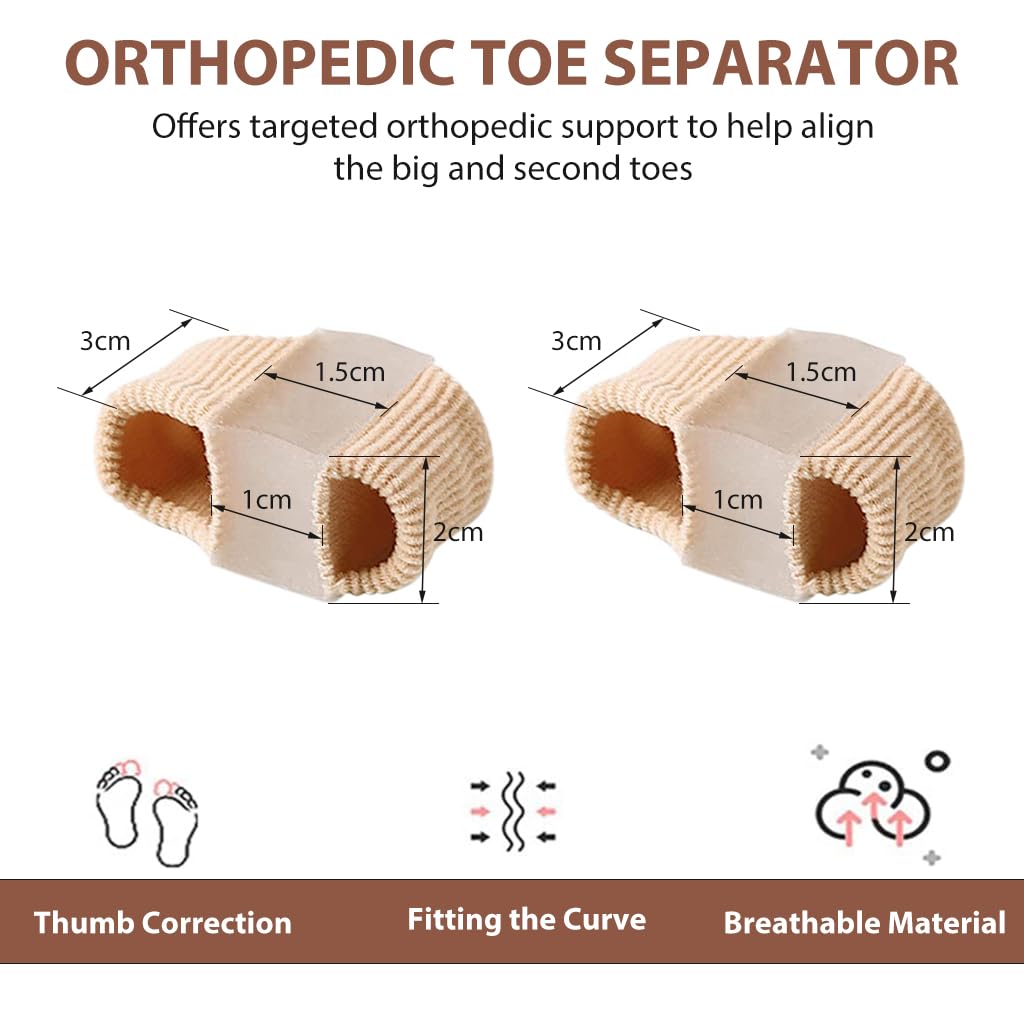 ORTHOPEDIC TOE SEPARATOR

Offers targeted orthopedic support to help align the big and second toes

3cm
1.5cm
1cm
2cm

3cm
1.5cm
1cm
2cm

Thumb Correction
Fitting the Curve
Breathable Material